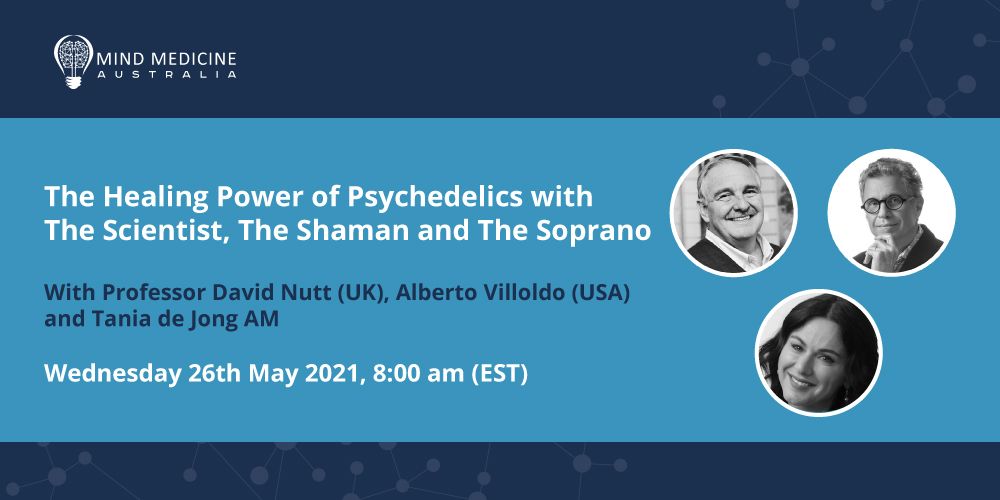 MIND MEDICINE
AUSTRALIA

The Healing Power of Psychedelics with The Scientist, The Shaman and The Soprano

With Professor David Nutt (UK), Alberto Villoldo (USA) and Tania de Jong AM

Wednesday 26th May 2021, 8:00 am (EST)